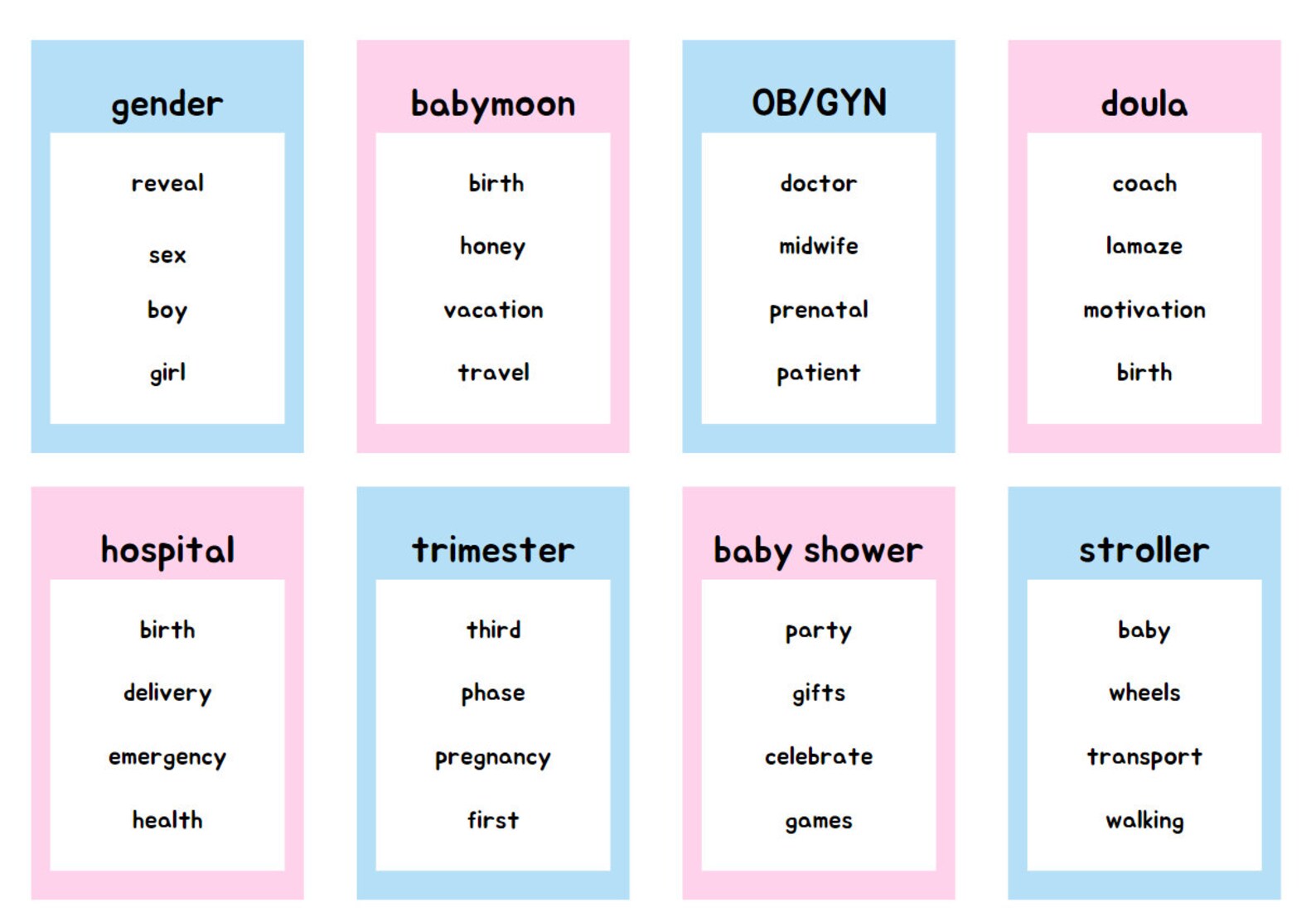 gender

reveal

sex

boy

girl

babymoon

birth

honey

vacation

travel

OB/GYN

doctor

midwife

prenatal

patient

doula

coach

lamaze

motivation

birth

hospital

birth

delivery

emergency

health

trimester

third

phase

pregnancy

first

baby shower

party

gifts

celebrate

games

stroller

baby

wheels

transport

walking